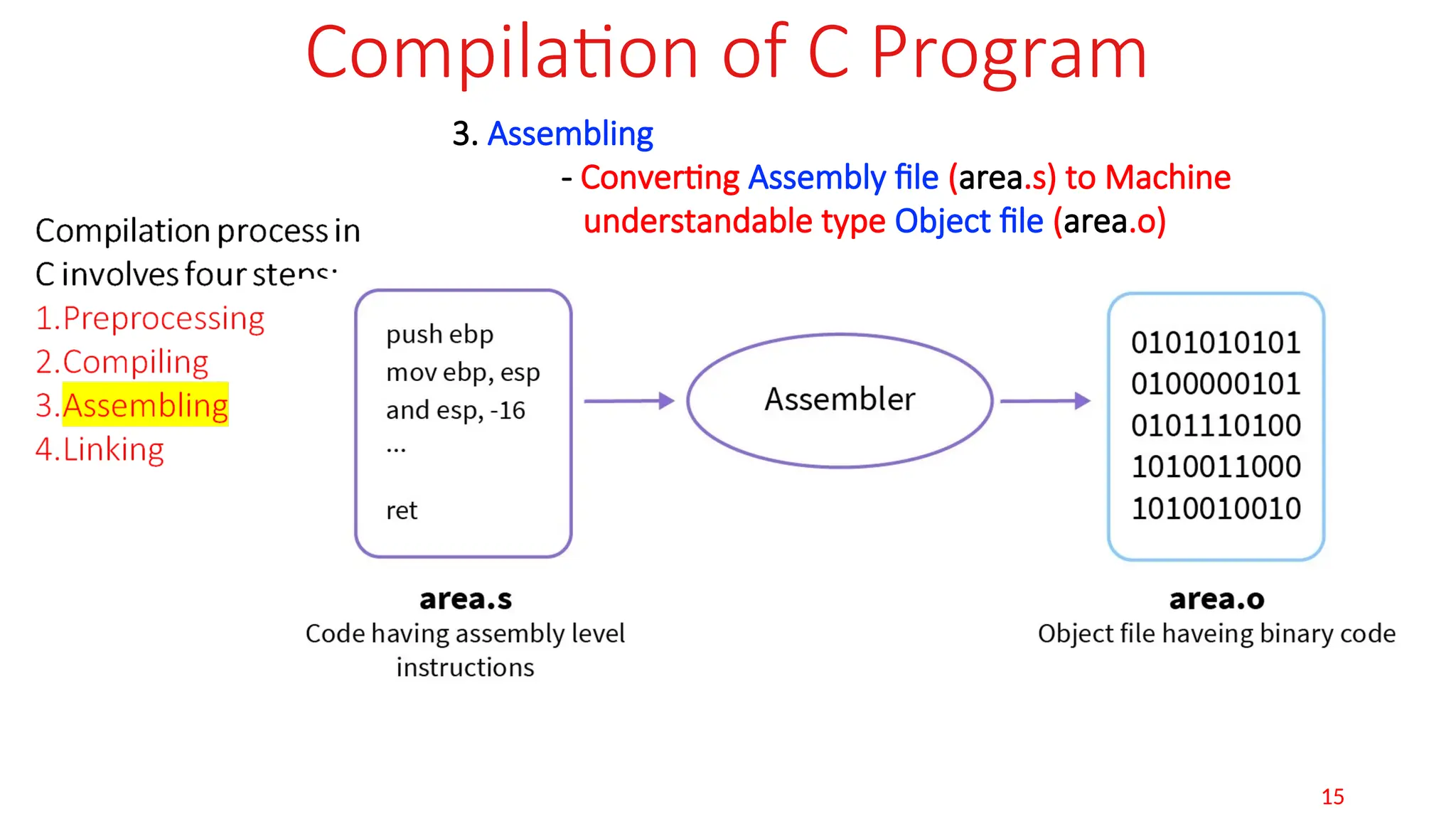 Compilation of C Program

3. Assembling

- Converting Assembly file (area.s) to Machine understandable type Object file (area.o)

Compilation process in C involves four steps:
1.Preprocessing
2.Compiling
3.Assembling
4.Linking

push ebp
mov ebp, esp
and esp, -16
...

ret

Assembler

0101010101
0100000101
0101110100
1010011000
1010010010

area.s
Code having assembly level instructions

area.o
Object file haveing binary code

15